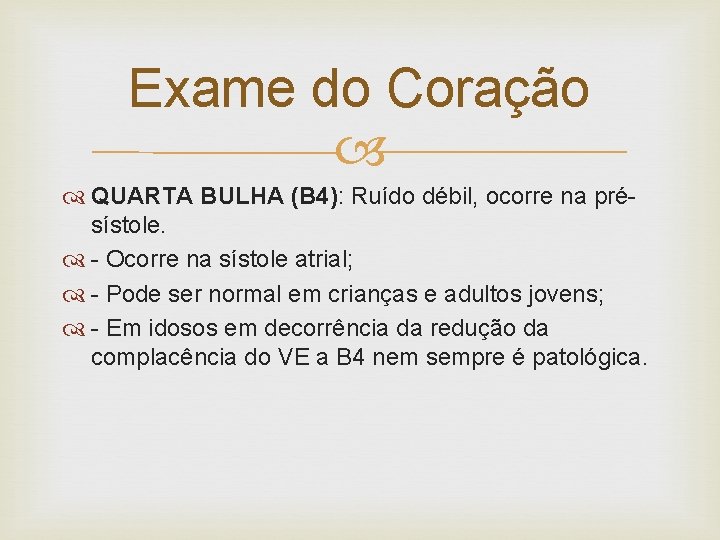 Exame do Coração

QUARTA BULHA (B4): Ruído débil, ocorre na pré-sístole.

- Ocorre na sístole atrial;

- Pode ser normal em crianças e adultos jovens;

- Em idosos em decorrência da redução da complacência do VE a B4 nem sempre é patológica.